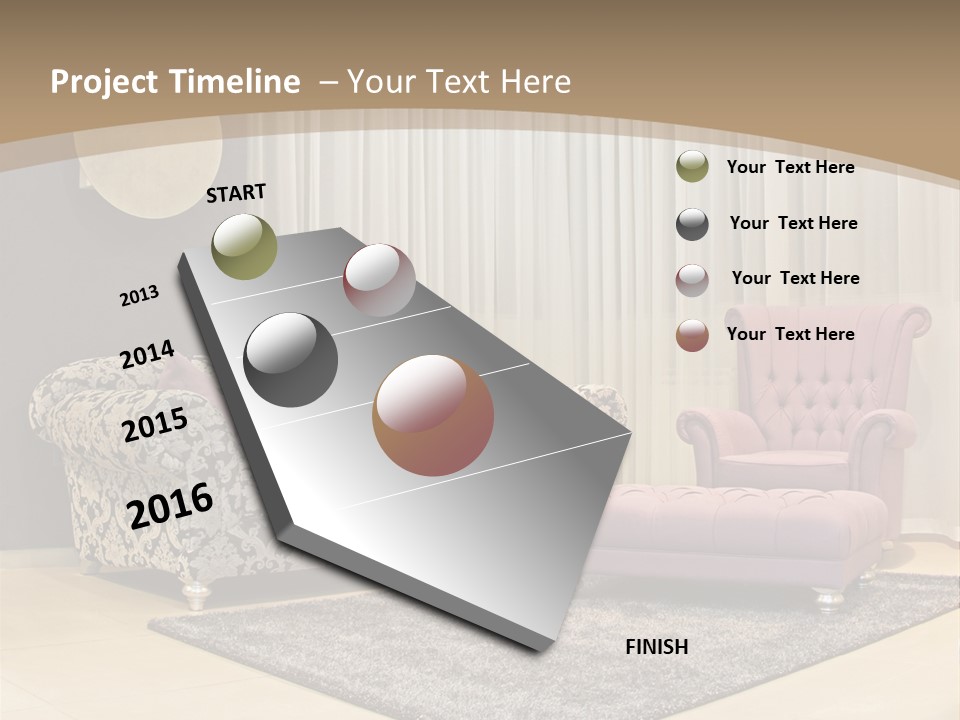 Project Timeline – Your Text Here

START

2013

2014

2015

2016

FINISH

Your Text Here

Your Text Here

Your Text Here

Your Text Here